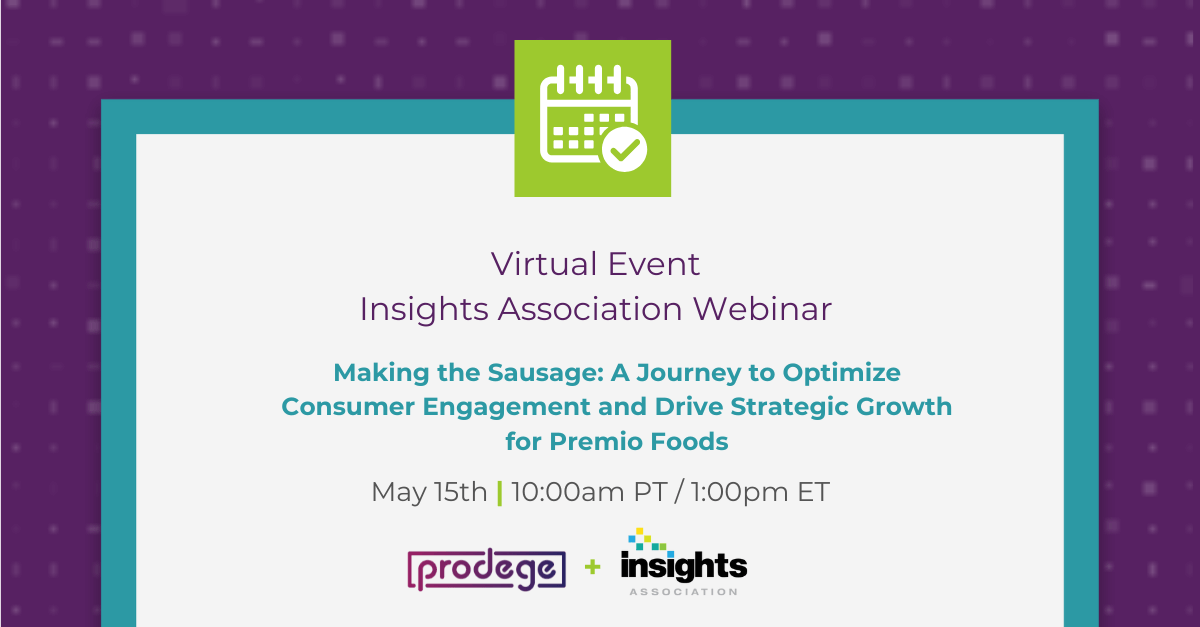 Virtual Event
Insights Association Webinar

Making the Sausage: A Journey to Optimize Consumer Engagement and Drive Strategic Growth for Premio Foods

May 15th | 10:00am PT / 1:00pm ET

prodege + insights ASSOCIATION